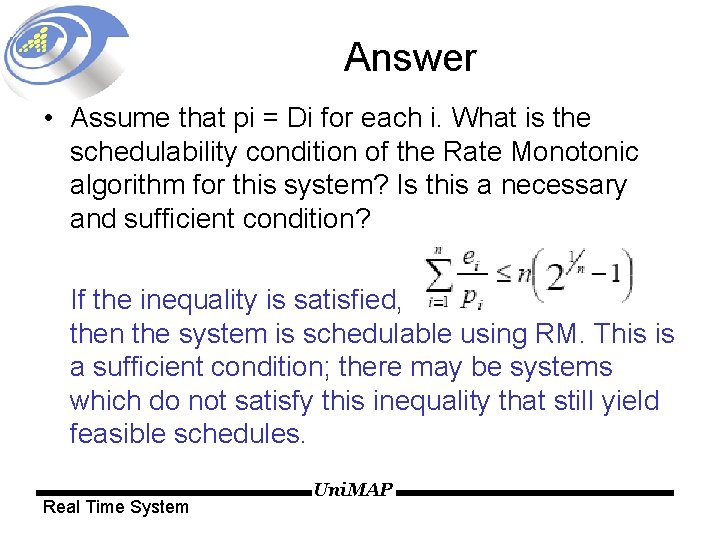 Answer

• Assume that pi = Di for each i. What is the schedulability condition of the Rate Monotonic algorithm for this system? Is this a necessary and sufficient condition?

If the inequality is satisfied, $\sum_{i=1}^{n} \frac{e_i}{p_i} \leq n\left(2^{1/n} - 1\right)$ then the system is schedulable using RM. This is a sufficient condition; there may be systems which do not satisfy this inequality that still yield feasible schedules.

UniMAP

Real Time System